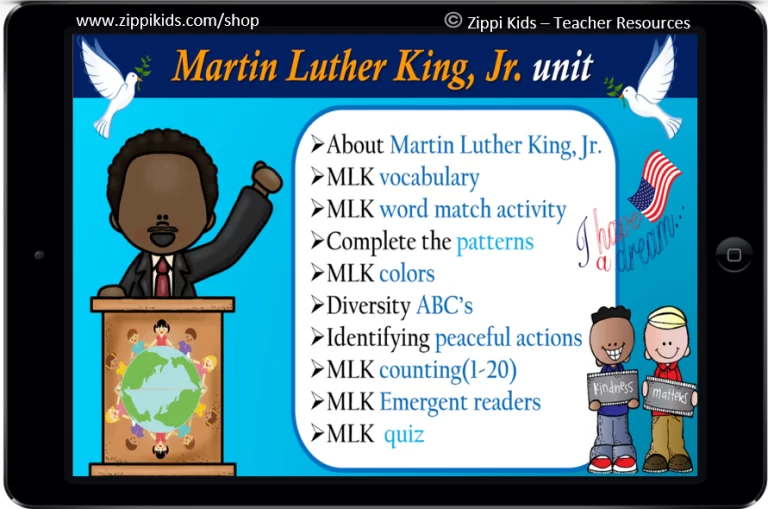 www.zippikids.com/shop

© Zippi Kids – Teacher Resources

Martin Luther King, Jr. unit

➢About Martin Luther King, Jr.
➢MLK vocabulary
➢MLK word match activity
➢Complete the patterns
➢MLK colors
➢Diversity ABC's
➢Identifying peaceful actions
➢MLK counting(1-20)
➢MLK Emergent readers
➢MLK quiz

I have a dream...

kindness

matters